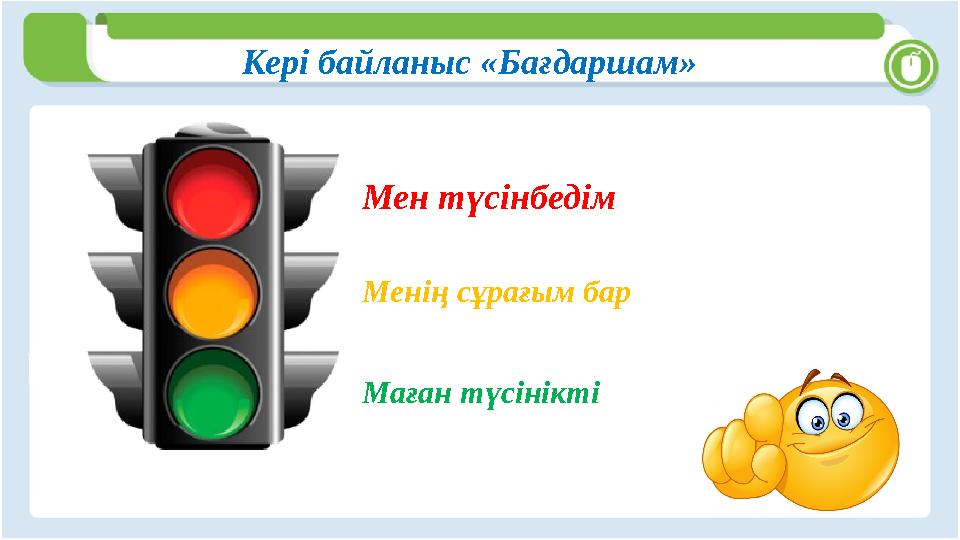 Кері байланыс «Бағдаршам»

Мен түсінбедім

Менің сұрағым бар

Маған түсінікті